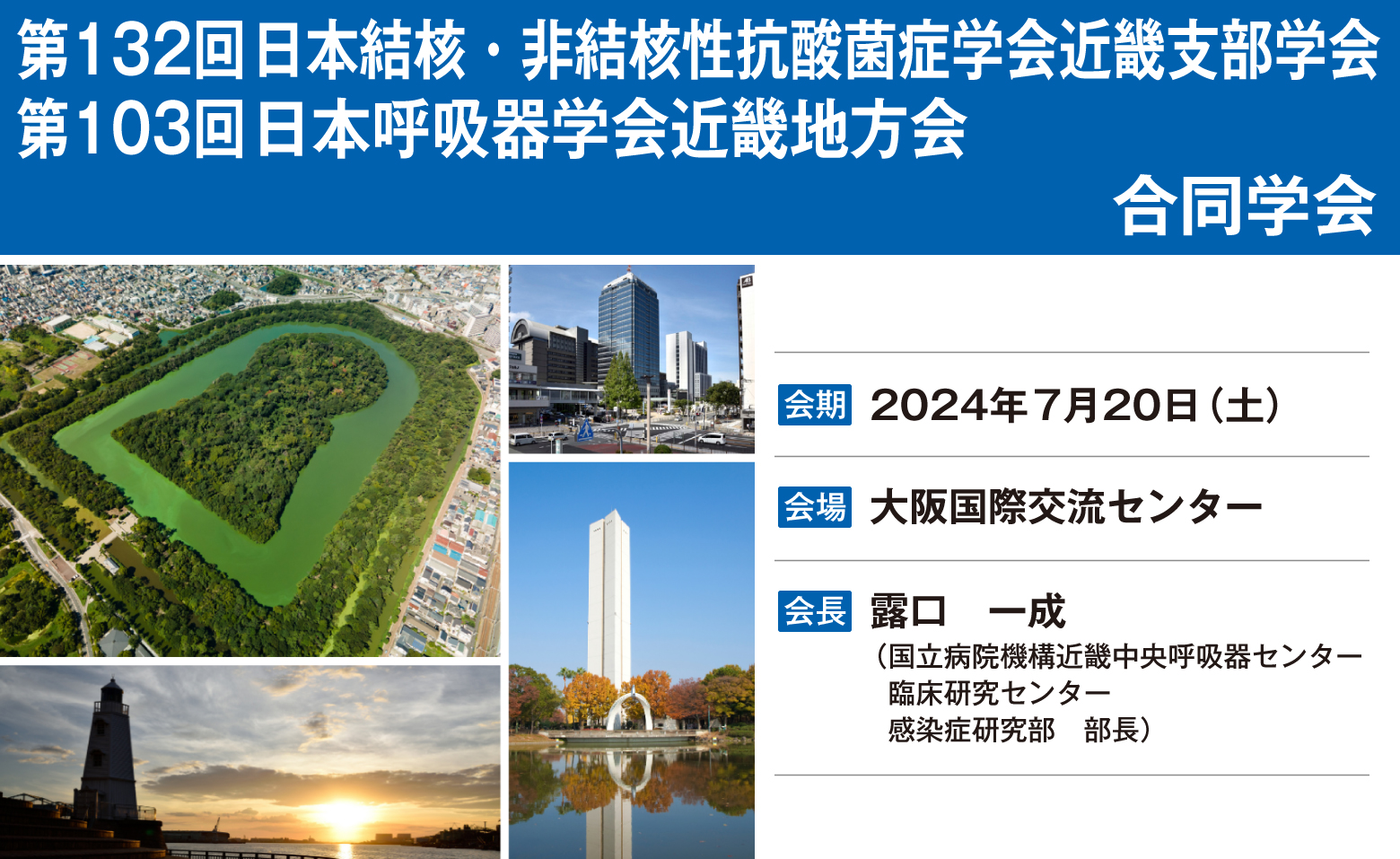 第132回日本結核・非結核性抗酸菌症学会近畿支部学会
第103回日本呼吸器学会近畿地方会
合同学会

会期 2024年7月20日（土）

会場 大阪国際交流センター

会長 露口　一成
（国立病院機構近畿中央呼吸器センター
臨床研究センター
感染症研究部　部長）